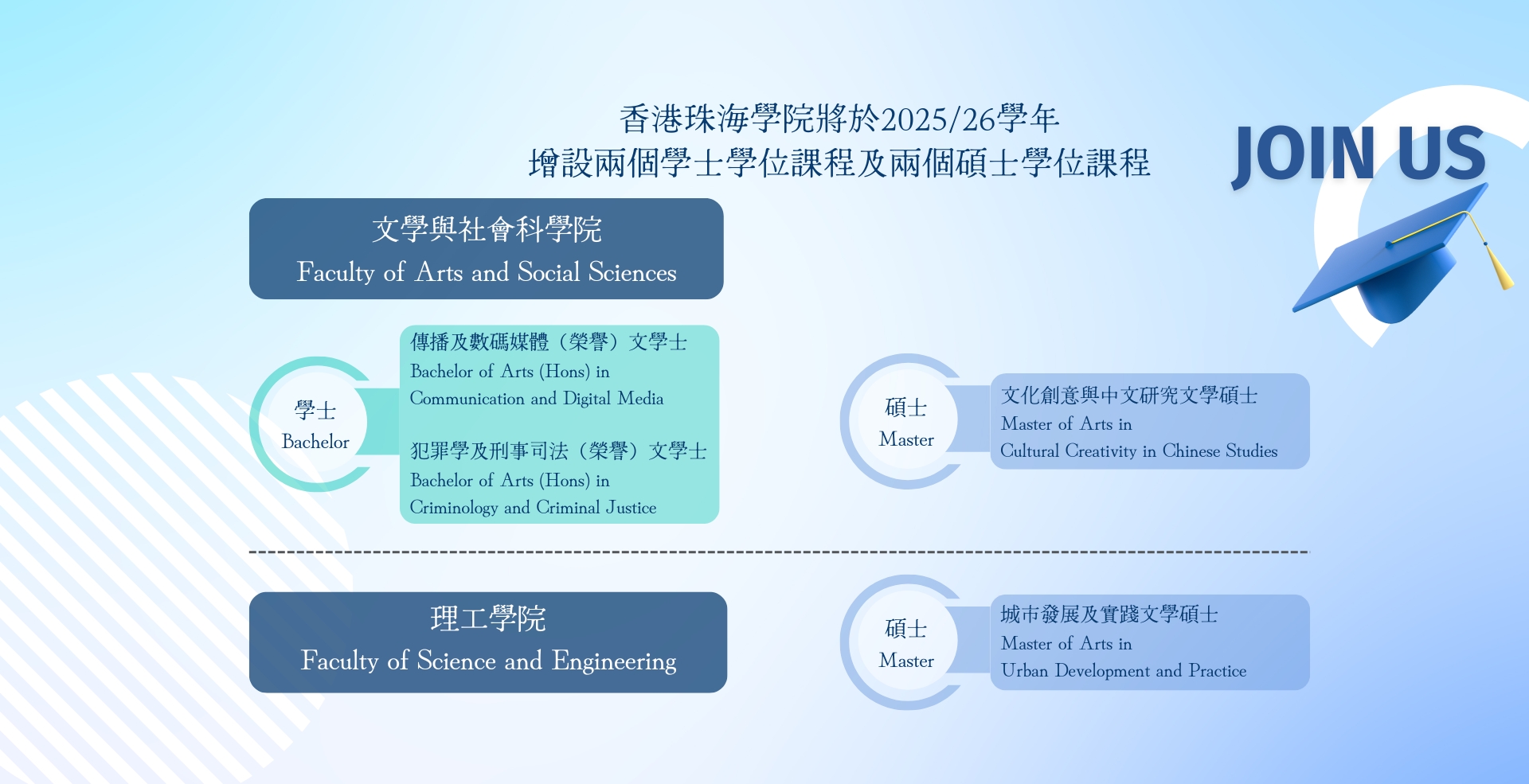 香港珠海學院將於2025/26學年
增設兩個學士學位課程及兩個碩士學位課程

JOIN US

文學與社會科學院
Faculty of Arts and Social Sciences

學士
Bachelor

傳播及數碼媒體（榮譽）文學士
Bachelor of Arts (Hons) in
Communication and Digital Media

犯罪學及刑事司法（榮譽）文學士
Bachelor of Arts (Hons) in
Criminology and Criminal Justice

碩士
Master

文化創意與中文研究文學碩士
Master of Arts in
Cultural Creativity in Chinese Studies

理工學院
Faculty of Science and Engineering

碩士
Master

城市發展及實踐文學碩士
Master of Arts in
Urban Development and Practice